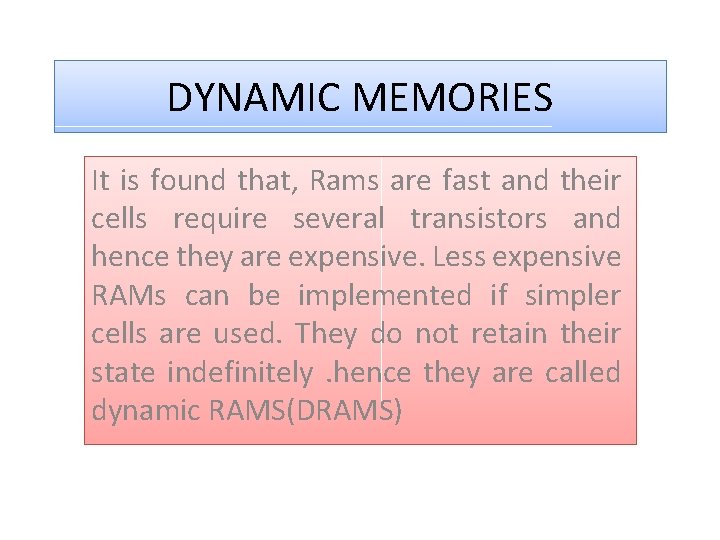 DYNAMIC MEMORIES

It is found that, Rams are fast and their cells require several transistors and hence they are expensive. Less expensive RAMs can be implemented if simpler cells are used. They do not retain their state indefinitely .hence they are called dynamic RAMS(DRAMS)